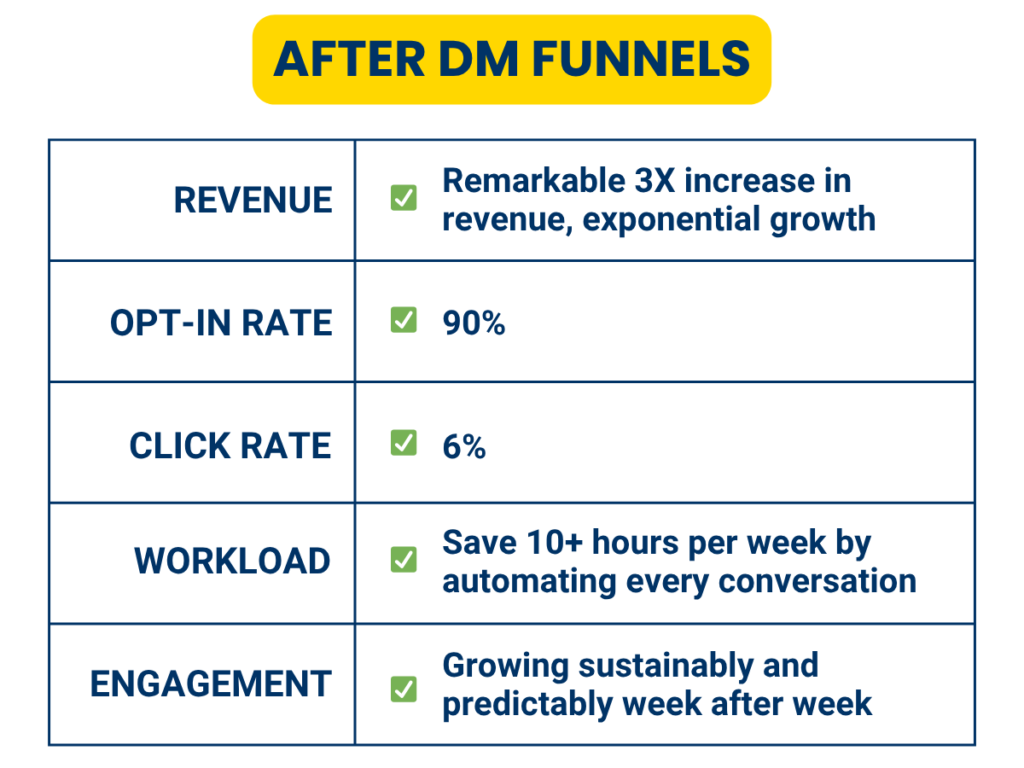 AFTER DM FUNNELS

| | |
|---|---|
| REVENUE | ✅ Remarkable 3X increase in revenue, exponential growth |
| OPT-IN RATE | ✅ 90% |
| CLICK RATE | ✅ 6% |
| WORKLOAD | ✅ Save 10+ hours per week by automating every conversation |
| ENGAGEMENT | ✅ Growing sustainably and predictably week after week |